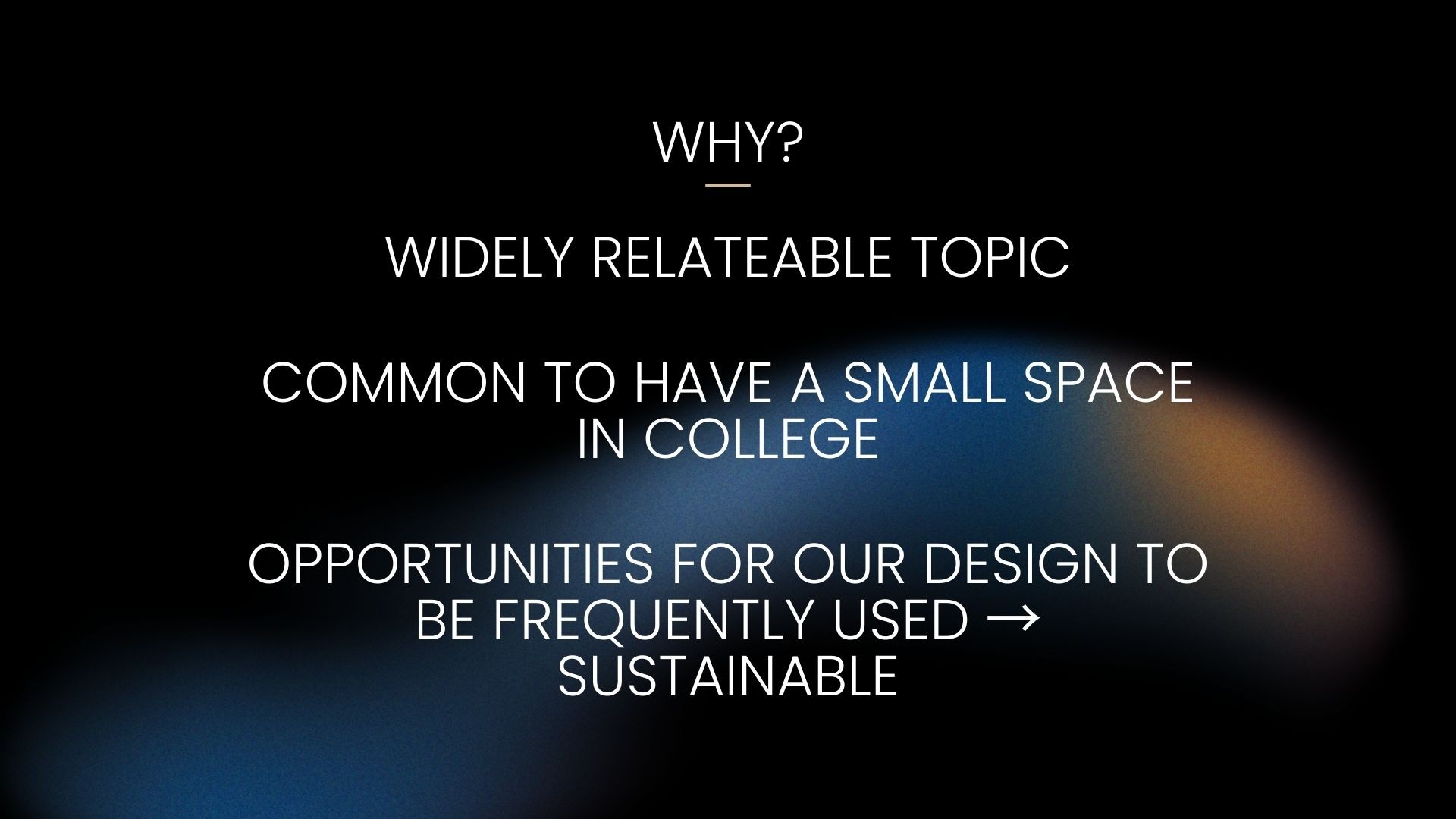 WHY?

WIDELY RELATEABLE TOPIC

COMMON TO HAVE A SMALL SPACE IN COLLEGE

OPPORTUNITIES FOR OUR DESIGN TO BE FREQUENTLY USED → SUSTAINABLE